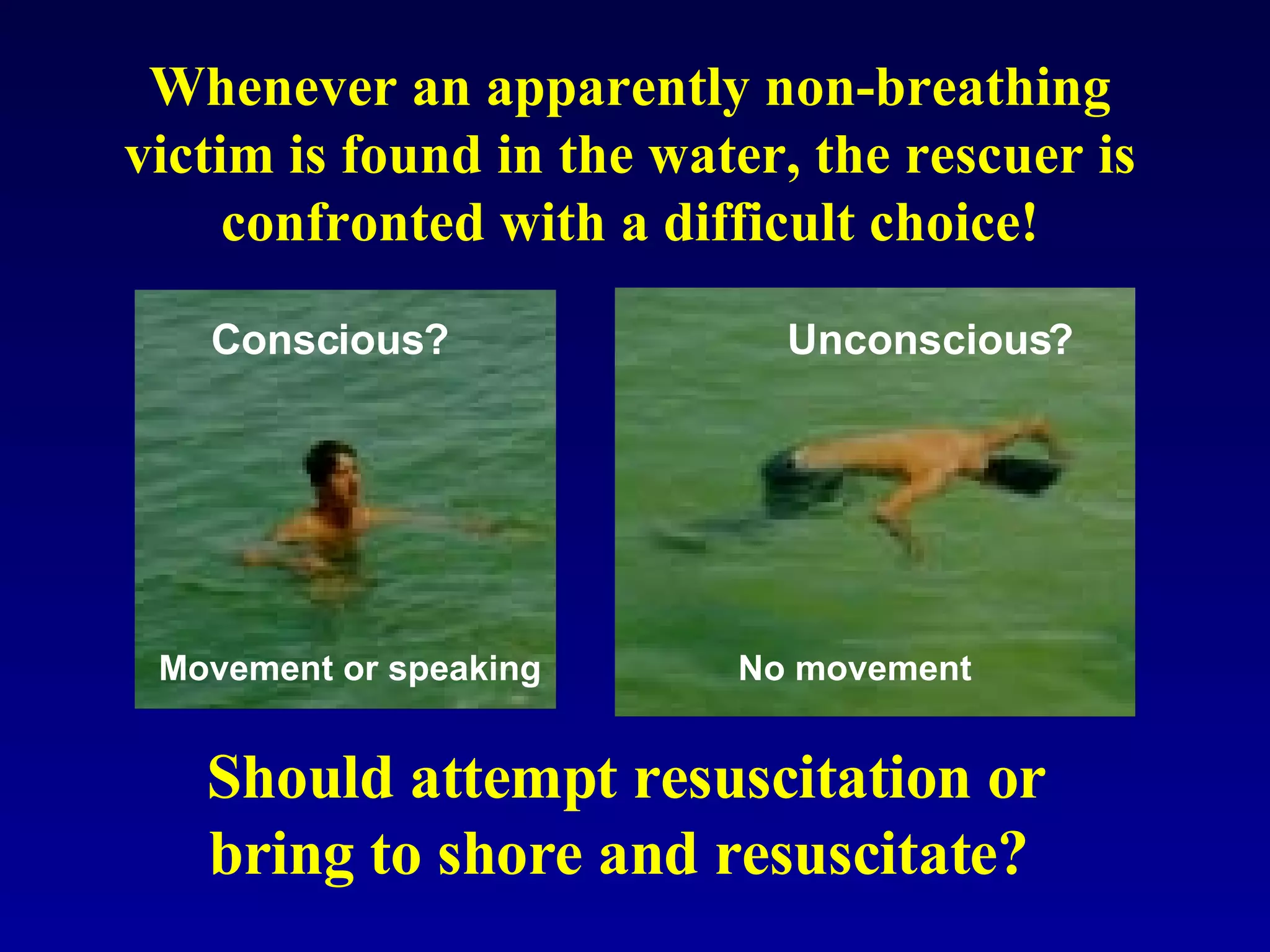 Whenever an apparently non-breathing victim is found in the water, the rescuer is confronted with a difficult choice!

Conscious?

Movement or speaking

Unconscious?

No movement

Should attempt resuscitation or bring to shore and resuscitate?